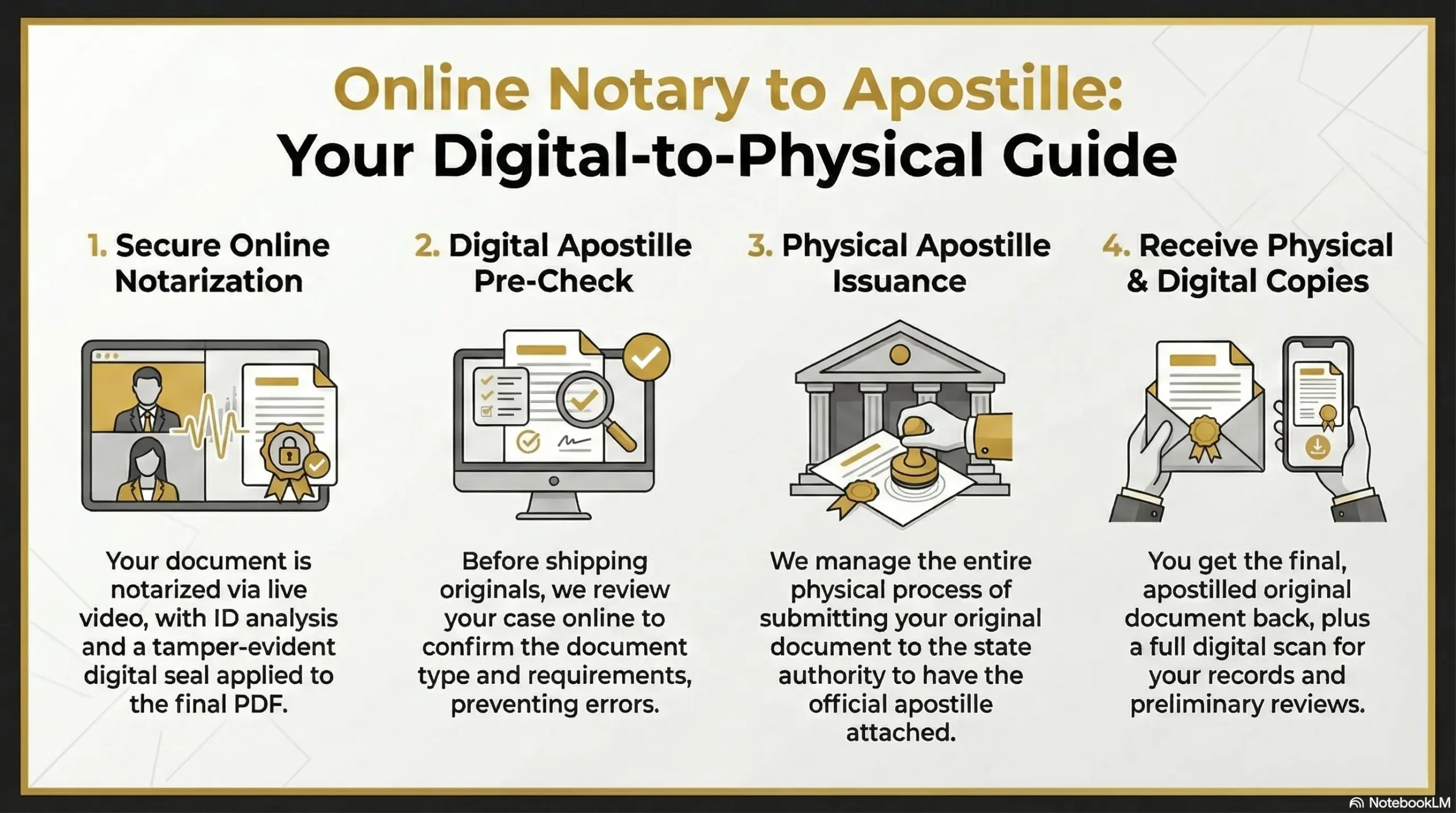 Online Notary to Apostille:
Your Digital-to-Physical Guide

1. Secure Online Notarization

Your document is notarized via live video, with ID analysis and a tamper-evident digital seal applied to the final PDF.

2. Digital Apostille Pre-Check

Before shipping originals, we review your case online to confirm the document type and requirements, preventing errors.

3. Physical Apostille Issuance

We manage the entire physical process of submitting your original document to the state authority to have the official apostille attached.

4. Receive Physical & Digital Copies

You get the final, apostilled original document back, plus a full digital scan for your records and preliminary reviews.

NotebookLM